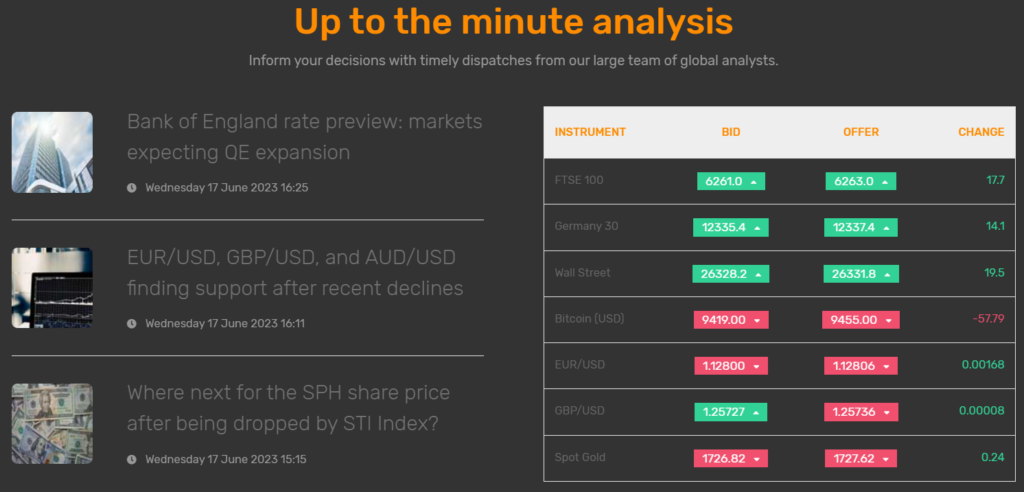 Up to the minute analysis

Inform your decisions with timely dispatches from our large team of global analysts.

Bank of England rate preview: markets expecting QE expansion

Wednesday 17 June 2023 16:25

EUR/USD, GBP/USD, and AUD/USD finding support after recent declines

Wednesday 17 June 2023 16:11

Where next for the SPH share price after being dropped by STI Index?

Wednesday 17 June 2023 15:15

| INSTRUMENT | BID | OFFER | CHANGE |
|---|---|---|---|
| FTSE 100 | 6261.0 | 6263.0 | 17.7 |
| Germany 30 | 12335.4 | 12337.4 | 14.1 |
| Wall Street | 26328.2 | 26331.8 | 19.5 |
| Bitcoin (USD) | 9419.00 | 9455.00 | -57.79 |
| EUR/USD | 1.12800 | 1.12806 | 0.00168 |
| GBP/USD | 1.25727 | 1.25736 | 0.00008 |
| Spot Gold | 1726.82 | 1727.62 | 0.24 |